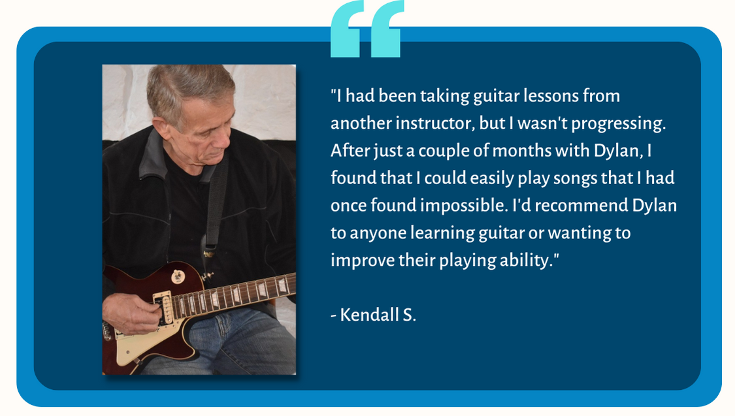 "I had been taking guitar lessons from another instructor, but I wasn't progressing. After just a couple of months with Dylan, I found that I could easily play songs that I had once found impossible. I'd recommend Dylan to anyone learning guitar or wanting to improve their playing ability."

- Kendall S.